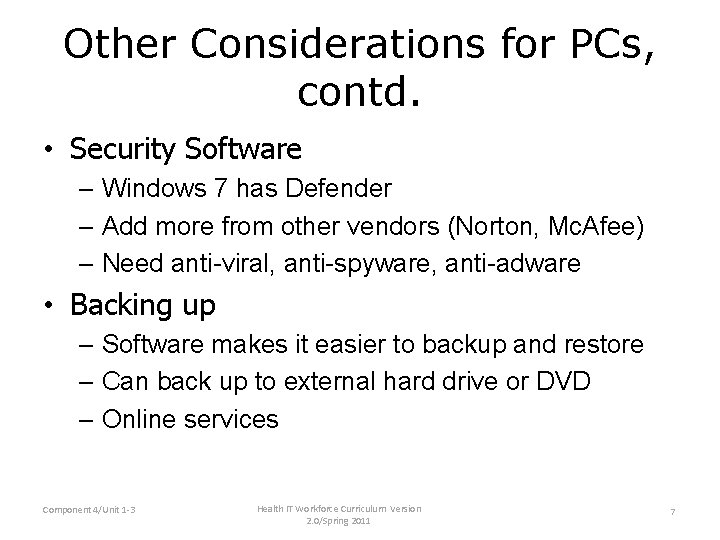 Other Considerations for PCs, contd.

• Security Software
– Windows 7 has Defender
– Add more from other vendors (Norton, McAfee)
– Need anti-viral, anti-spyware, anti-adware

• Backing up
– Software makes it easier to backup and restore
– Can back up to external hard drive or DVD
– Online services

Component 4/Unit 1-3

Health IT Workforce Curriculum Version 2.0/Spring 2011

7